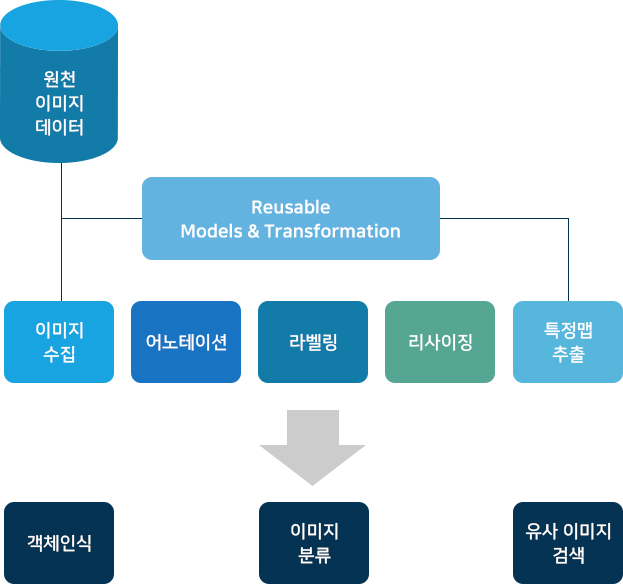 원천
이미지
데이터

Reusable
Models & Transformation

이미지
수집

어노테이션

라벨링

리사이징

특정맵
추출

객체인식

이미지
분류

유사 이미지
검색